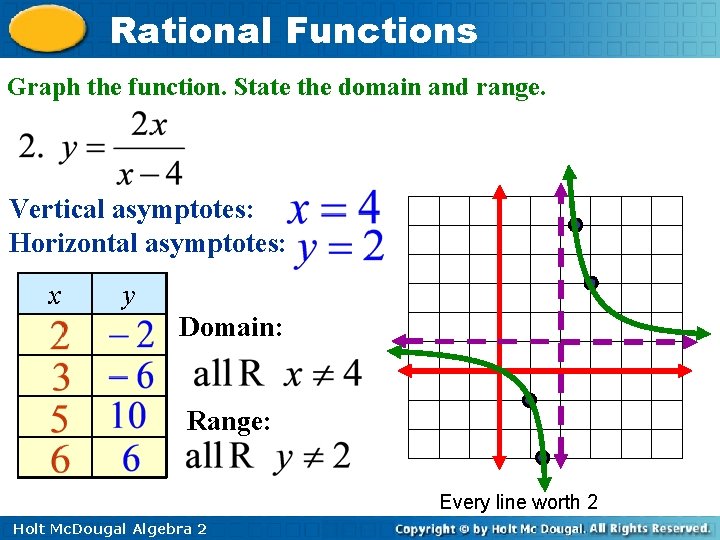 Rational Functions

Graph the function. State the domain and range.

2. $y = \frac{2x}{x-4}$

Vertical asymptotes: $x = 4$

Horizontal asymptotes: $y = 2$

| $x$ | $y$ |
|---|---|
| 2 | $-2$ |
| 3 | $-6$ |
| 5 | 10 |
| 6 | 6 |

Domain:

all R $x \neq 4$

Range:

all R $y \neq 2$

Every line worth 2

Holt McDougal Algebra 2

Copyright © by Holt Mc Dougal. All Rights Reserved.